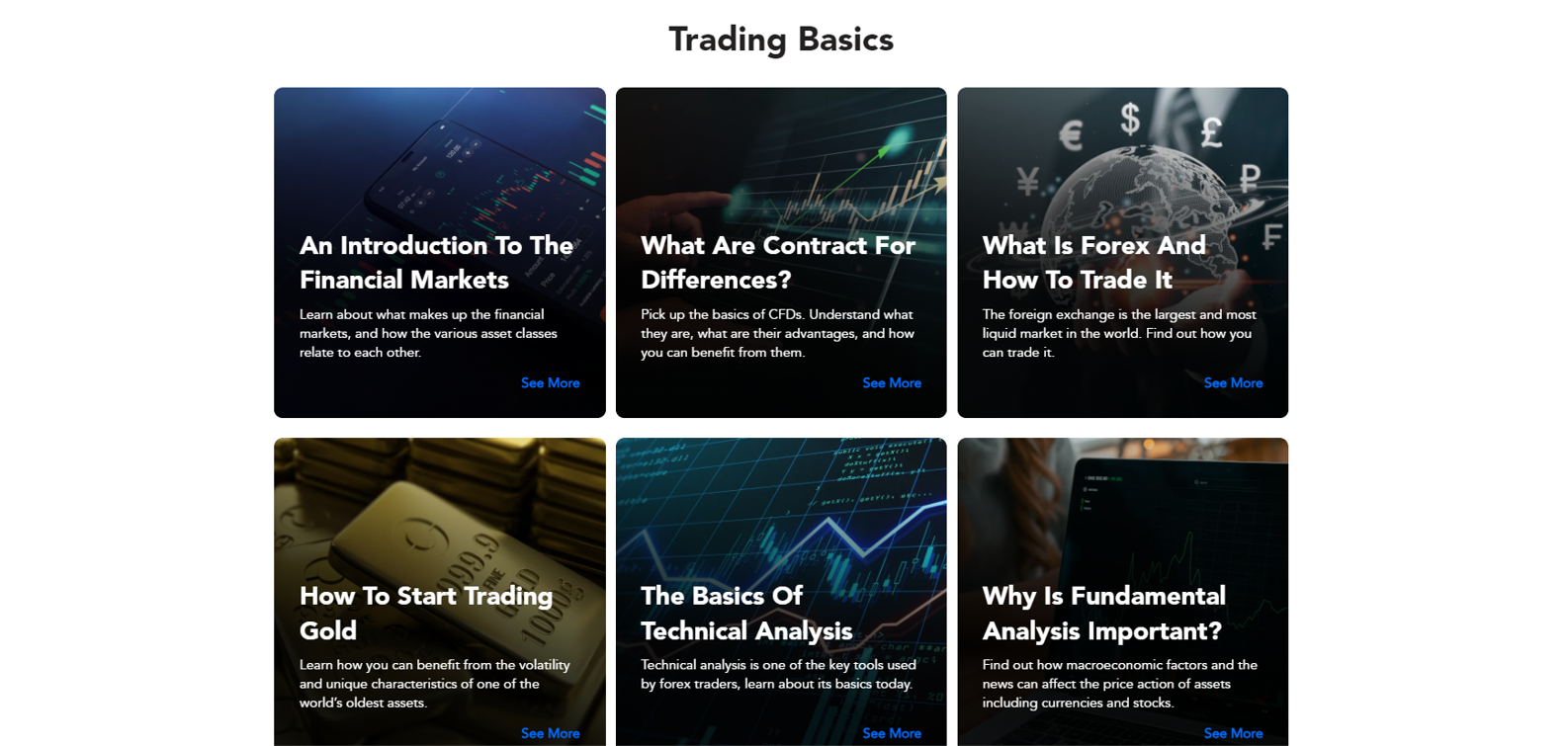 Trading Basics

An Introduction To The Financial Markets

Learn about what makes up the financial markets, and how the various asset classes relate to each other.

See More

What Are Contract For Differences?

Pick up the basics of CFDs. Understand what they are, what are their advantages, and how you can benefit from them.

See More

What Is Forex And How To Trade It

The foreign exchange is the largest and most liquid market in the world. Find out how you can trade it.

See More

How To Start Trading Gold

Learn how you can benefit from the volatility and unique characteristics of one of the world's oldest assets.

See More

The Basics Of Technical Analysis

Technical analysis is one of the key tools used by forex traders, learn about its basics today.

See More

Why Is Fundamental Analysis Important?

Find out how macroeconomic factors and the news can affect the price action of assets including currencies and stocks.

See More